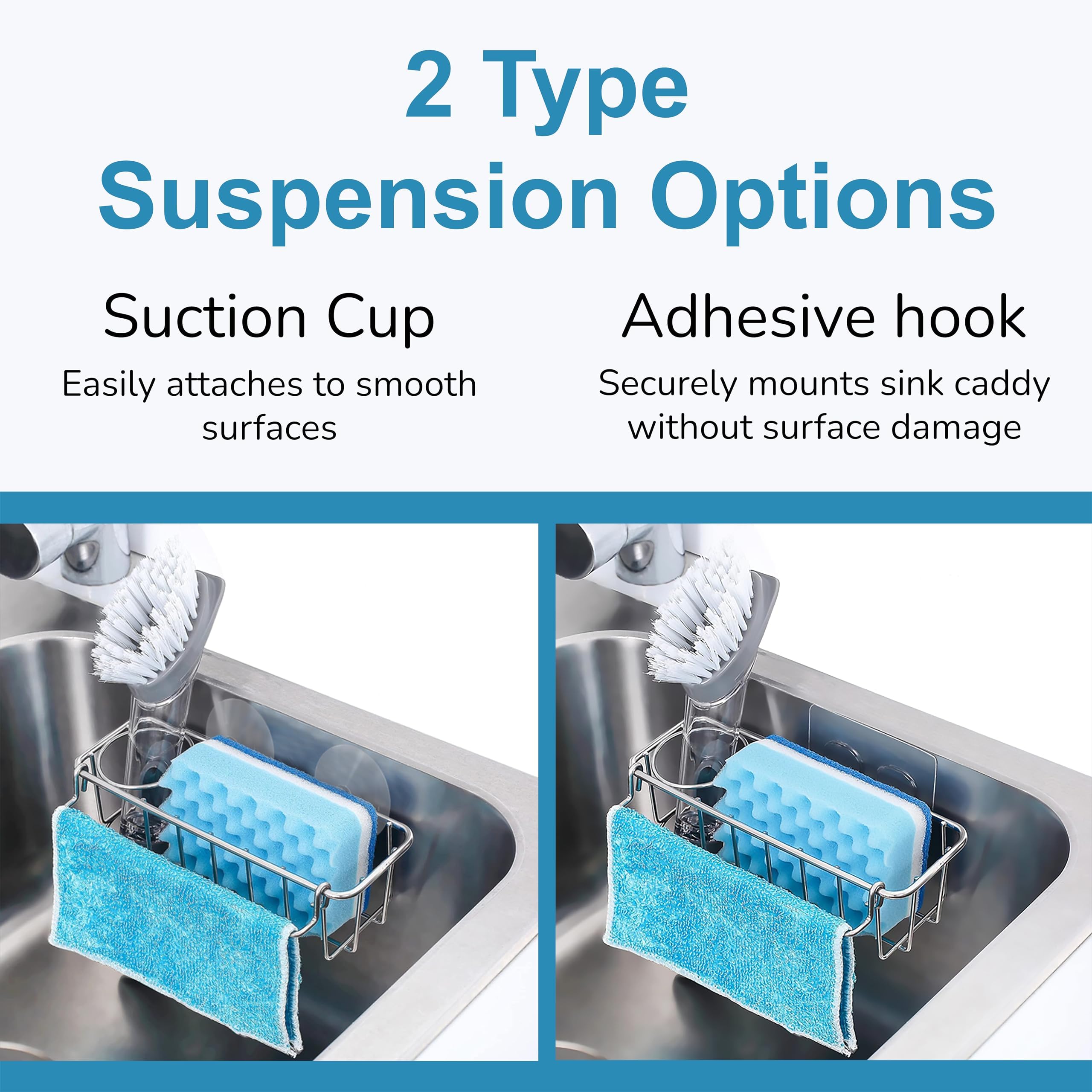 2 Type Suspension Options

Suction Cup
Easily attaches to smooth surfaces

Adhesive hook
Securely mounts sink caddy without surface damage